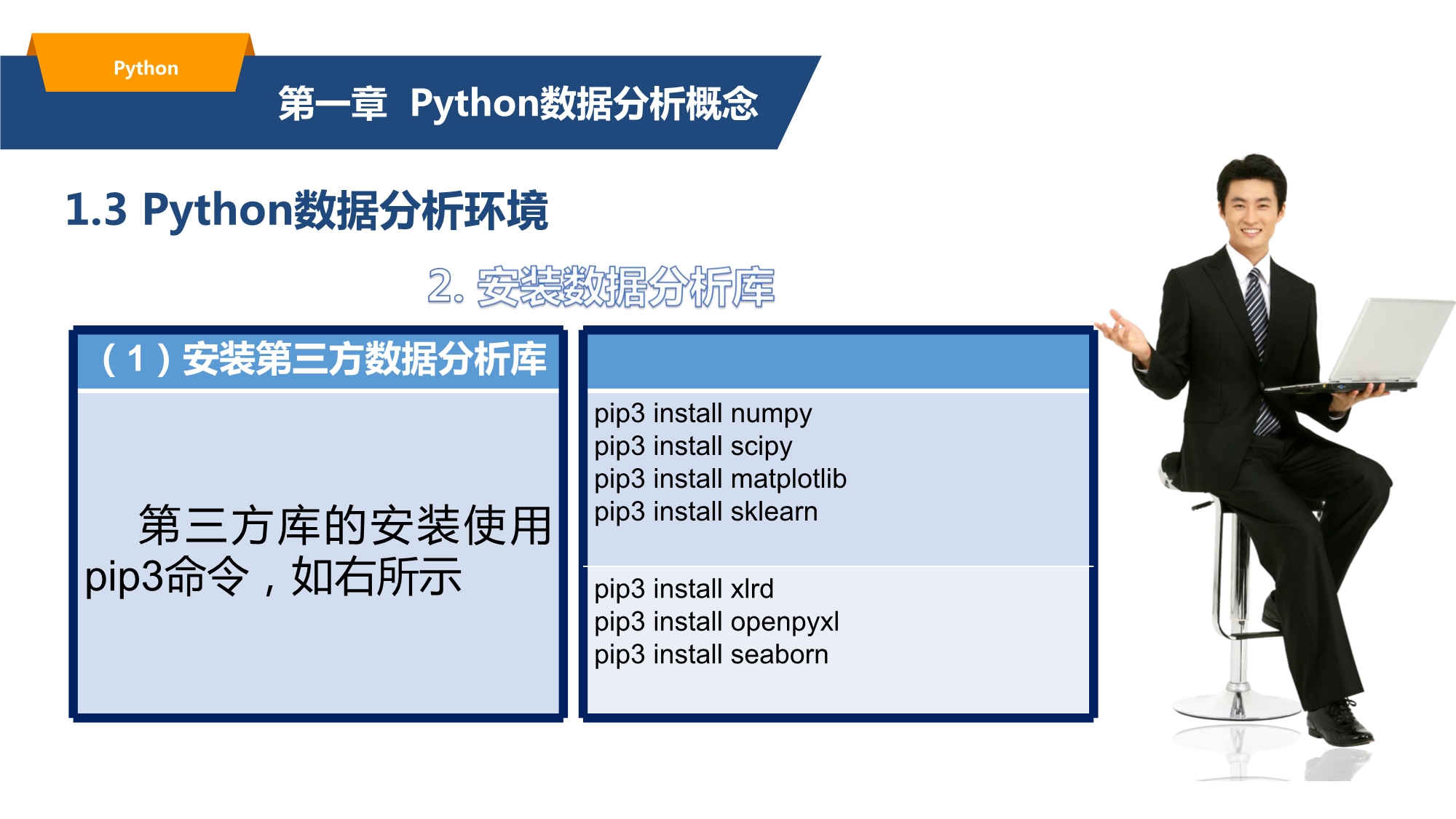 Python

第一章 Python数据分析概念

1.3 Python数据分析环境

2. 安装数据分析库

（1）安装第三方数据分析库

第三方库的安装使用pip3命令，如右所示

pip3 install numpy
pip3 install scipy
pip3 install matplotlib
pip3 install sklearn

pip3 install xlrd
pip3 install openpyxl
pip3 install seaborn